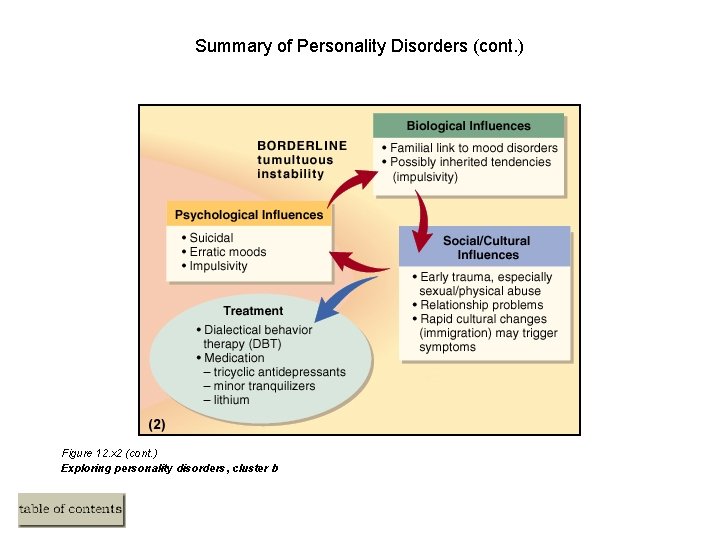 Summary of Personality Disorders (cont.)

BORDERLINE
tumultuous
instability

Biological Influences
• Familial link to mood disorders
• Possibly inherited tendencies (impulsivity)

Psychological Influences
• Suicidal
• Erratic moods
• Impulsivity

Social/Cultural Influences
• Early trauma, especially sexual/physical abuse
• Relationship problems
• Rapid cultural changes (immigration) may trigger symptoms

Treatment
• Dialectical behavior therapy (DBT)
• Medication
– tricyclic antidepressants
– minor tranquilizers
– lithium

(2)

Figure 12.x2 (cont.)
Exploring personality disorders, cluster b

table of contents